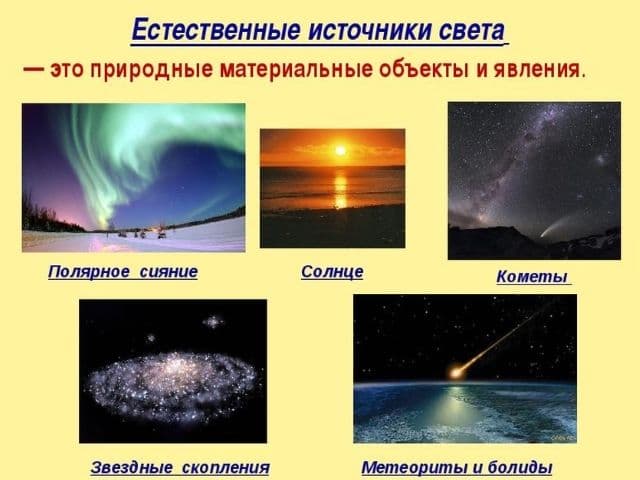 Естественные источники света

— это природные материальные объекты и явления.

Полярное сияние

Солнце

Кометы

Звездные скопления

Метеориты и болиды